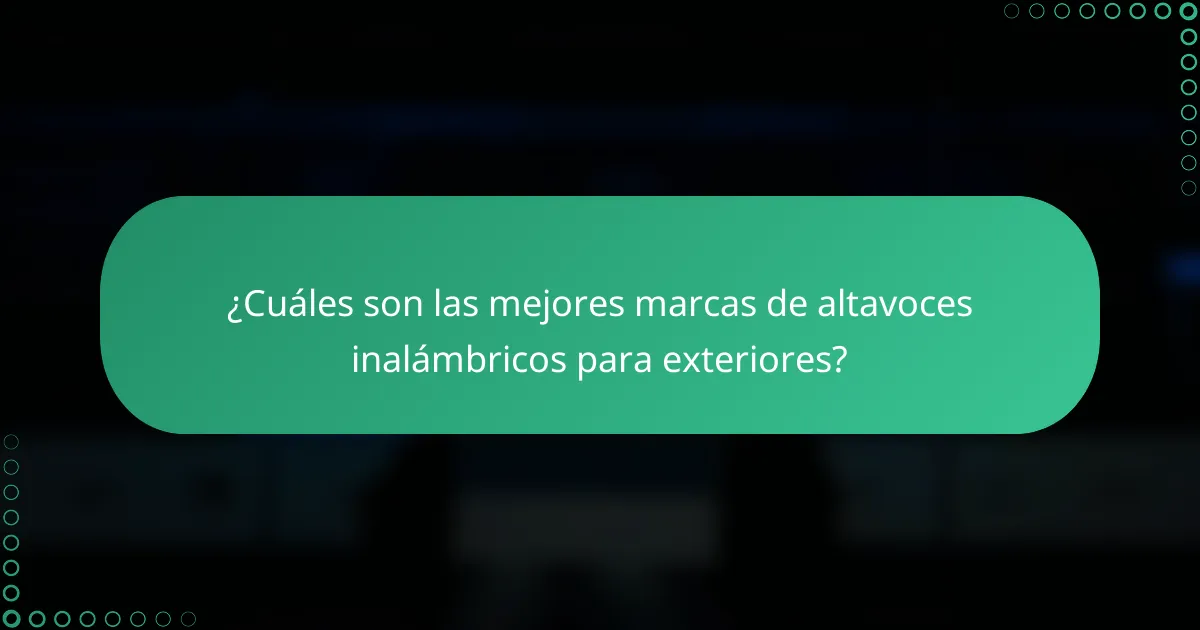 ¿Cuáles son las mejores marcas de altavoces inalámbricos para exteriores?